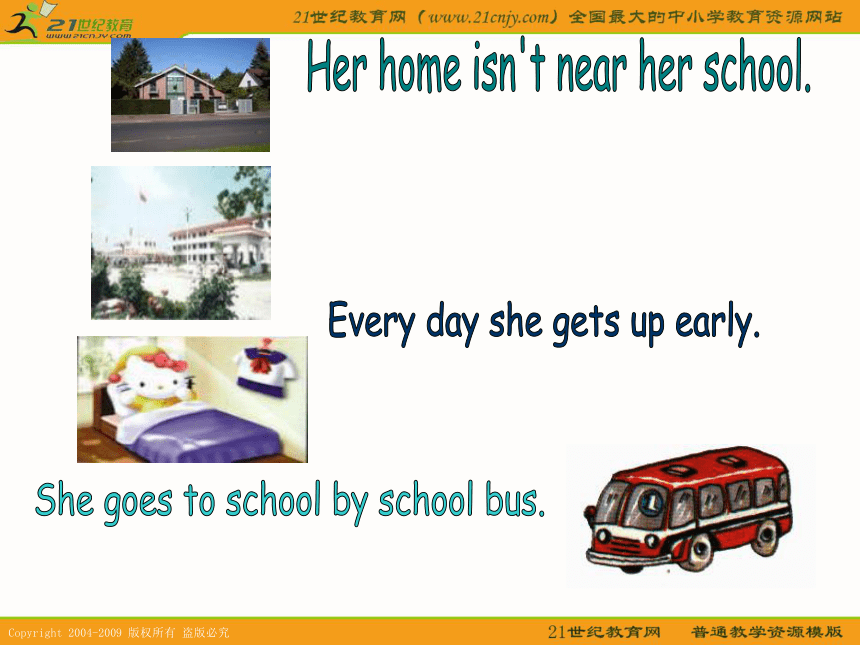 21世纪教育
www.21cnjy.com

21世纪教育网（www.21cnjy.com）全国最大的中小学教育资源网站

Her home isn't near her school.

Every day she gets up early.

She goes to school by school bus.

Copyright 2004-2009 版权所有 盗版必究

21世纪教育网 普通教学资源模版